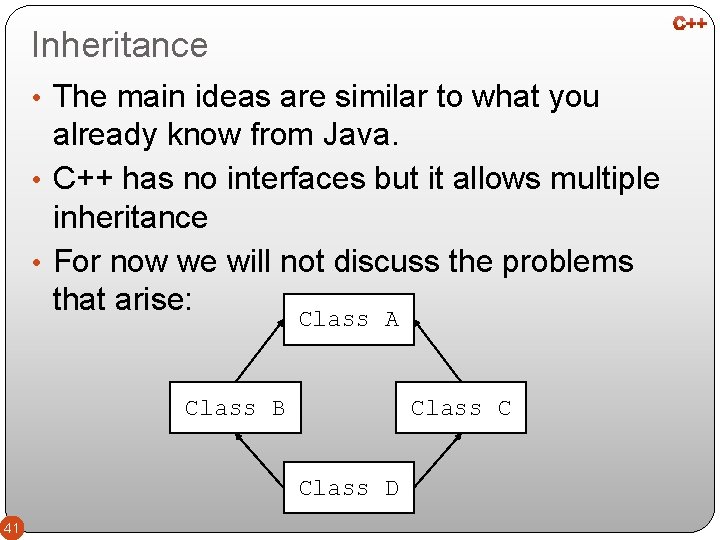 C++

Inheritance

• The main ideas are similar to what you already know from Java.

• C++ has no interfaces but it allows multiple inheritance

• For now we will not discuss the problems that arise:

Class A

Class B

Class C

Class D

41